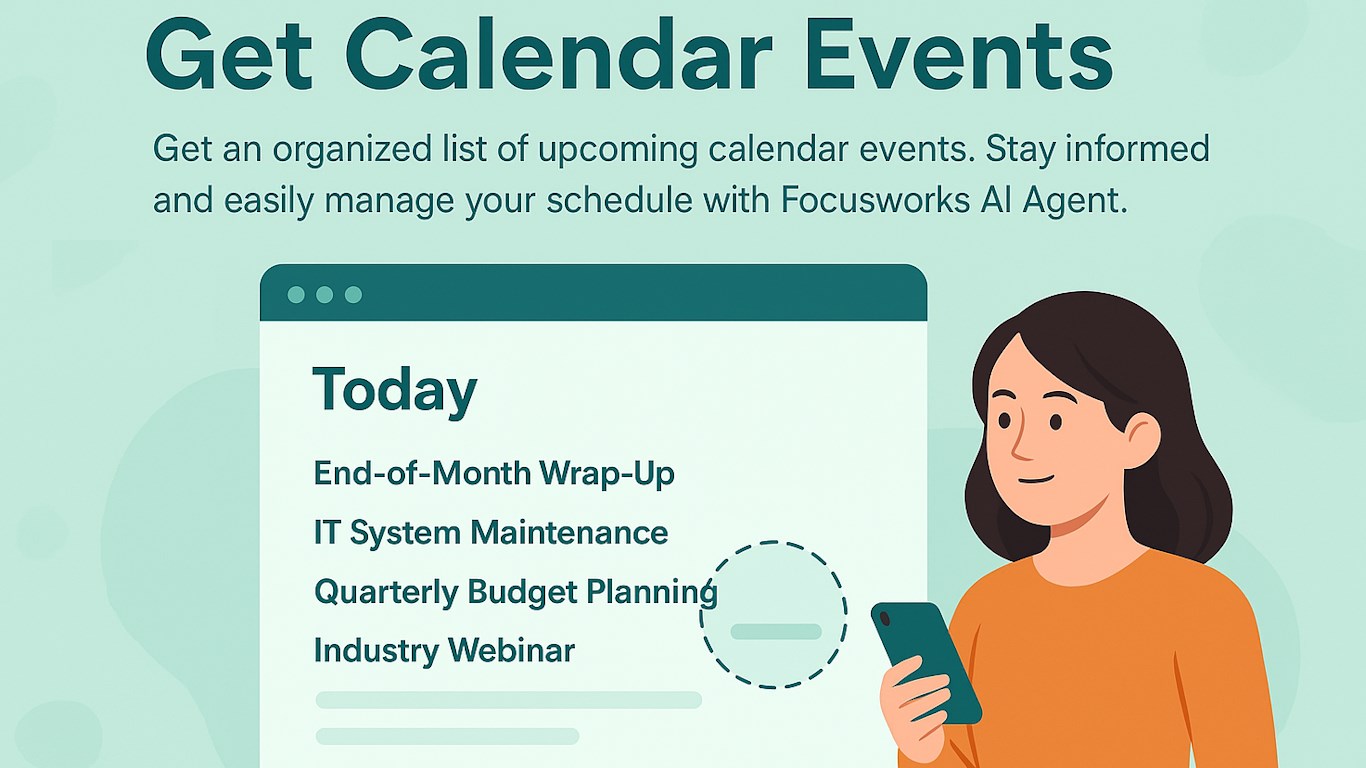 Get Calendar Events

Get an organized list of upcoming calendar events. Stay informed and easily manage your schedule with Focusworks AI Agent.

Today

End-of-Month Wrap-Up

IT System Maintenance

Quarterly Budget Planning

Industry Webinar